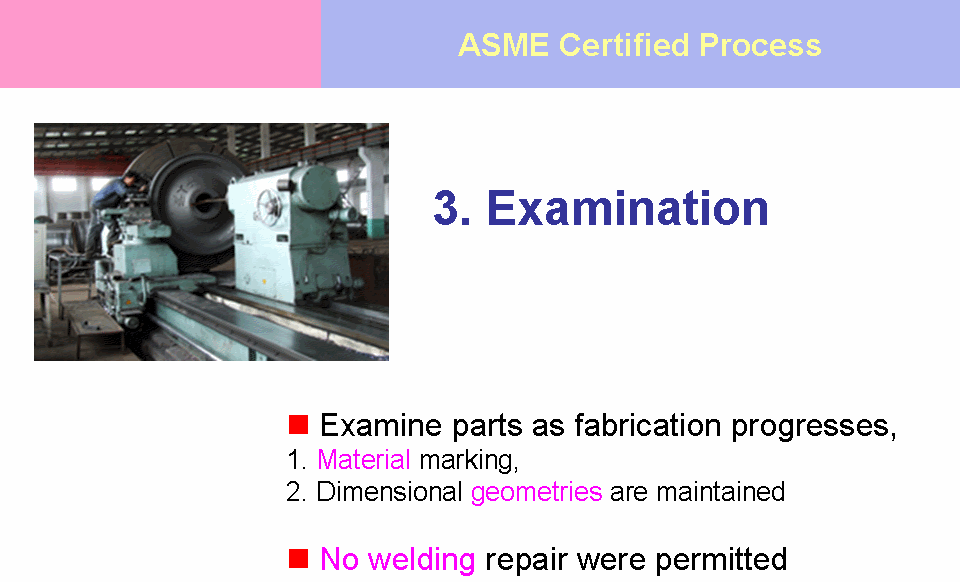 ASME Certified Process

3. Examination

■ Examine parts as fabrication progresses,
1. Material marking,
2. Dimensional geometries are maintained

■ No welding repair were permitted